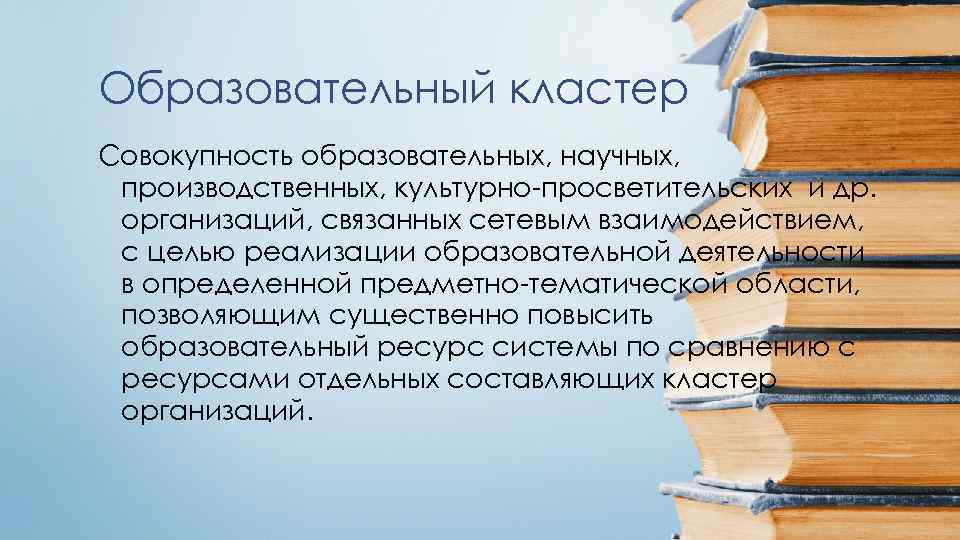 Образовательный кластер

Совокупность образовательных, научных, производственных, культурно-просветительских и др. организаций, связанных сетевым взаимодействием, с целью реализации образовательной деятельности в определенной предметно-тематической области, позволяющим существенно повысить образовательный ресурс системы по сравнению с ресурсами отдельных составляющих кластер организаций.